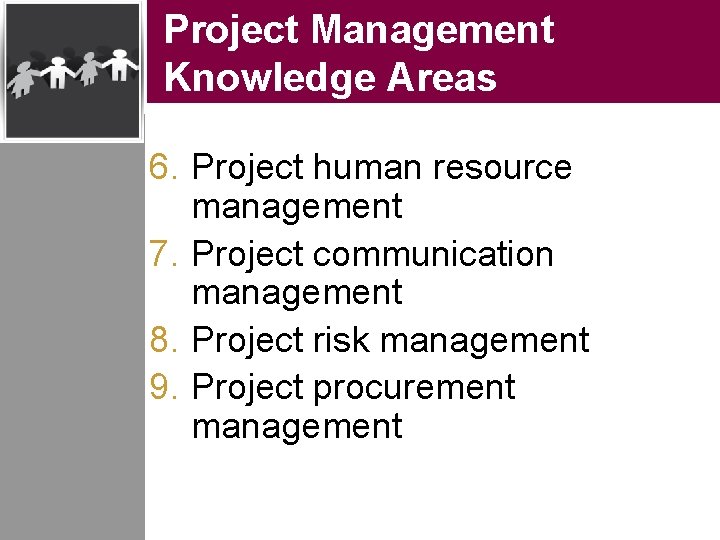 Project Management Knowledge Areas

6. Project human resource management
7. Project communication management
8. Project risk management
9. Project procurement management